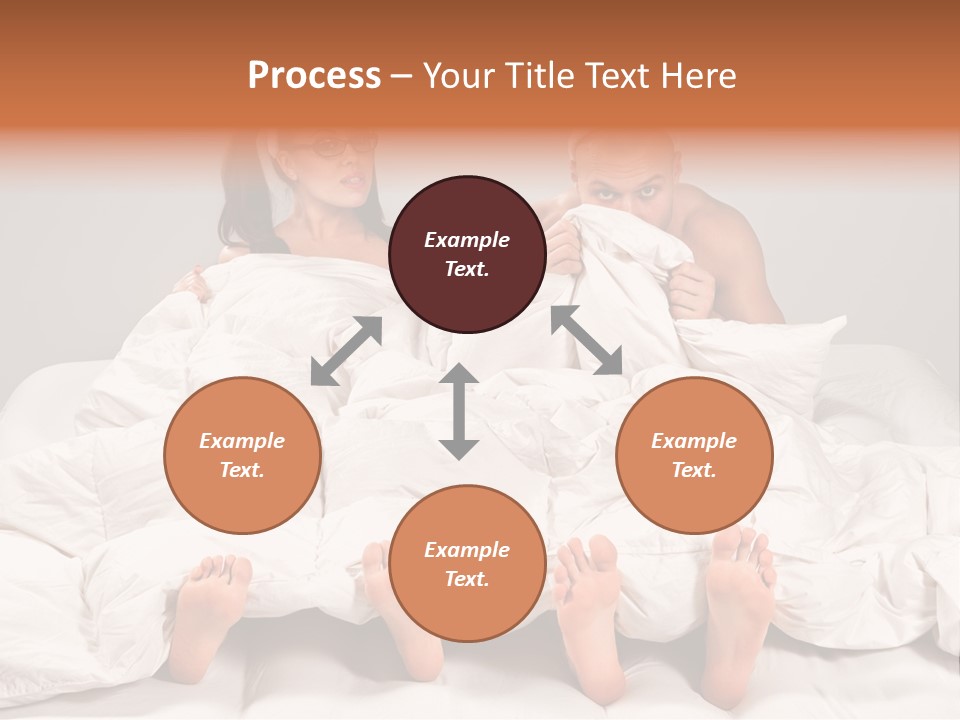 Process – Your Title Text Here

Example Text.

Example Text.

Example Text.

Example Text.